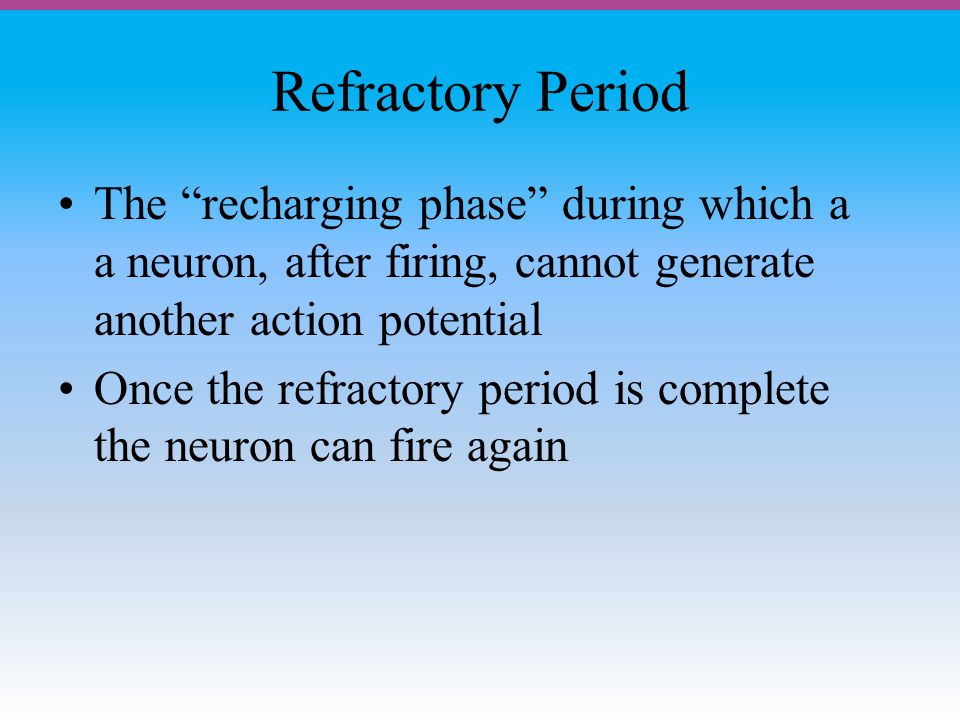 Refractory Period

• The “recharging phase” during which a a neuron, after firing, cannot generate another action potential

• Once the refractory period is complete the neuron can fire again